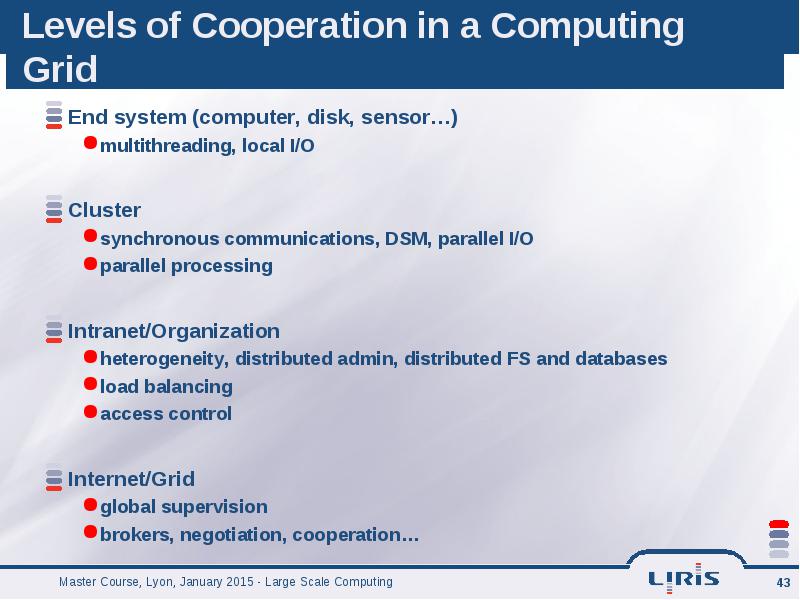 Levels of Cooperation in a Computing Grid

End system (computer, disk, sensor…)
multithreading, local I/O

Cluster
synchronous communications, DSM, parallel I/O
parallel processing

Intranet/Organization
heterogeneity, distributed admin, distributed FS and databases
load balancing
access control

Internet/Grid
global supervision
brokers, negotiation, cooperation…

Master Course, Lyon, January 2015 - Large Scale Computing
LIRIS
43